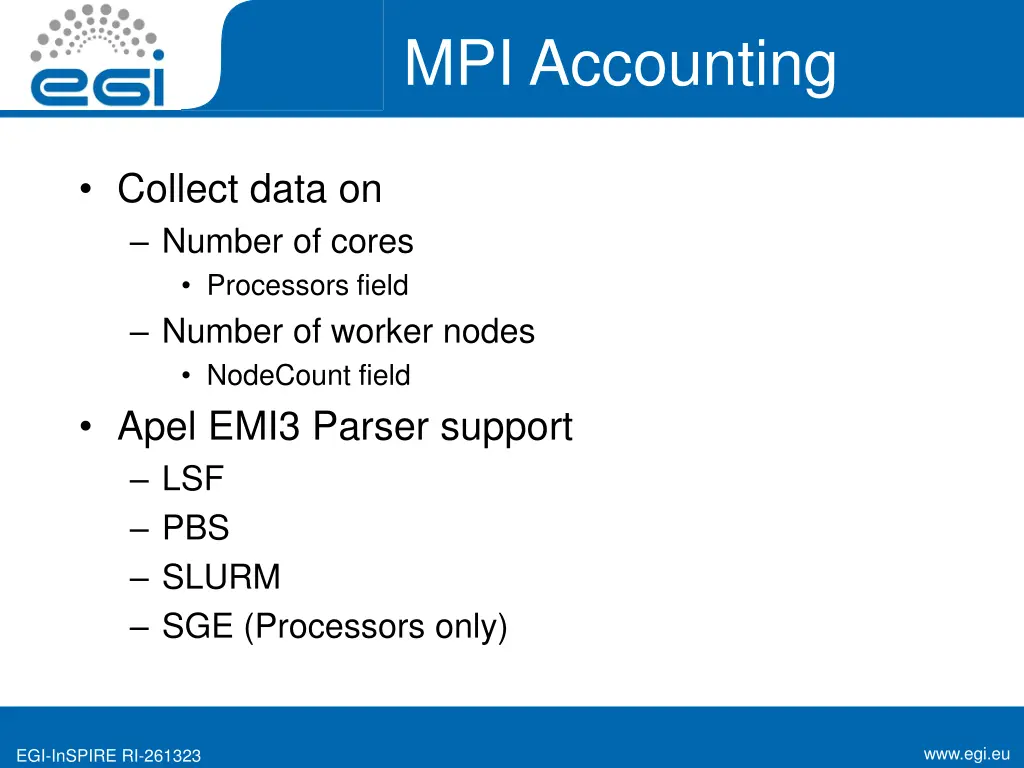 egi

MPI Accounting

• Collect data on
– Number of cores
• Processors field
– Number of worker nodes
• NodeCount field
• Apel EMI3 Parser support
– LSF
– PBS
– SLURM
– SGE (Processors only)

EGI-InSPIRE RI-261323

www.egi.eu